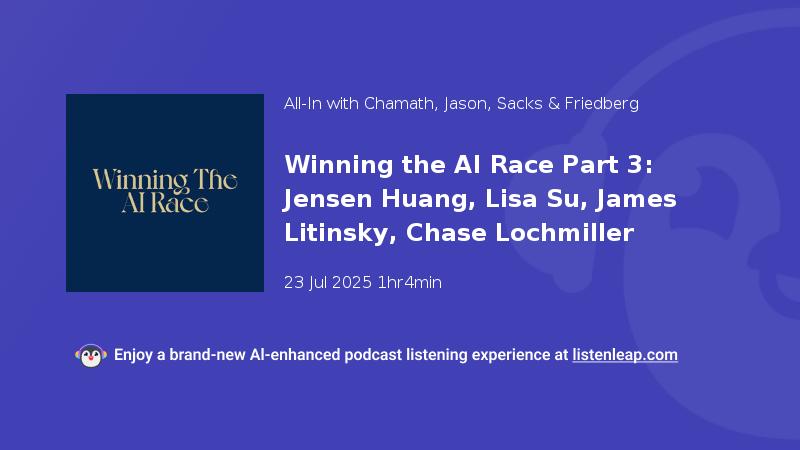 Winning The AI Race

All-In with Chamath, Jason, Sacks & Friedberg

Winning the AI Race Part 3: Jensen Huang, Lisa Su, James Litinsky, Chase Lochmiller

23 Jul 2025 1hr4min

Enjoy a brand-new AI-enhanced podcast listening experience at listenleap.com